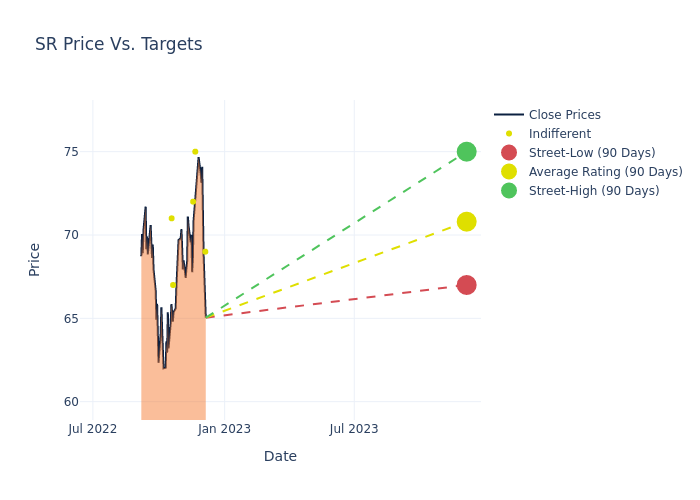 SR Price Vs. Targets

Close Prices
Indifferent
Street-Low (90 Days)
Average Rating (90 Days)
Street-High (90 Days)

Price

75
70
65
60

Jul 2022
Jan 2023
Jul 2023

Date